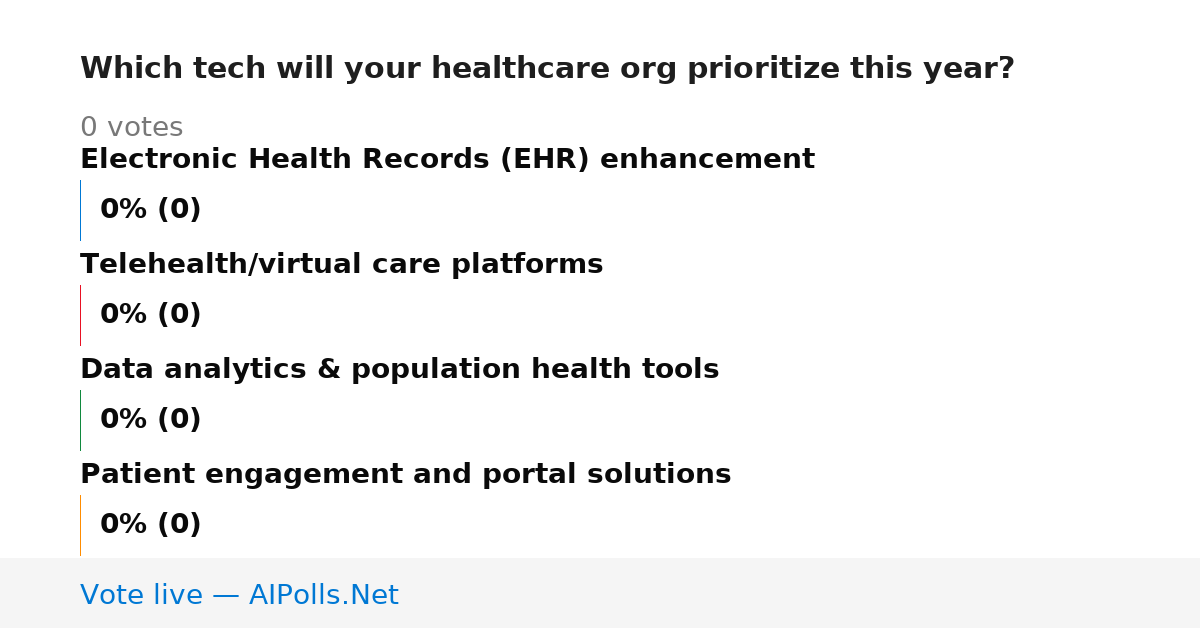 Which tech will your healthcare org prioritize this year?

0 votes

Electronic Health Records (EHR) enhancement

0% (0)

Telehealth/virtual care platforms

0% (0)

Data analytics & population health tools

0% (0)

Patient engagement and portal solutions

0% (0)

Vote live — AIPolls.Net